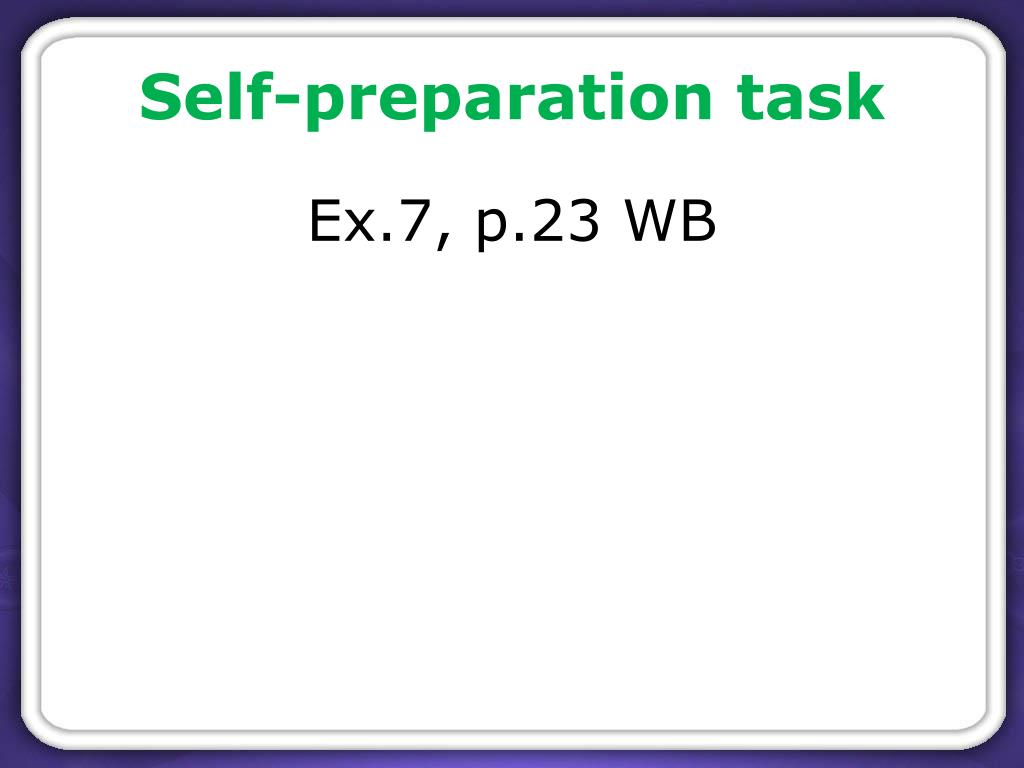 Self-preparation task

Ex.7, p.23 WB